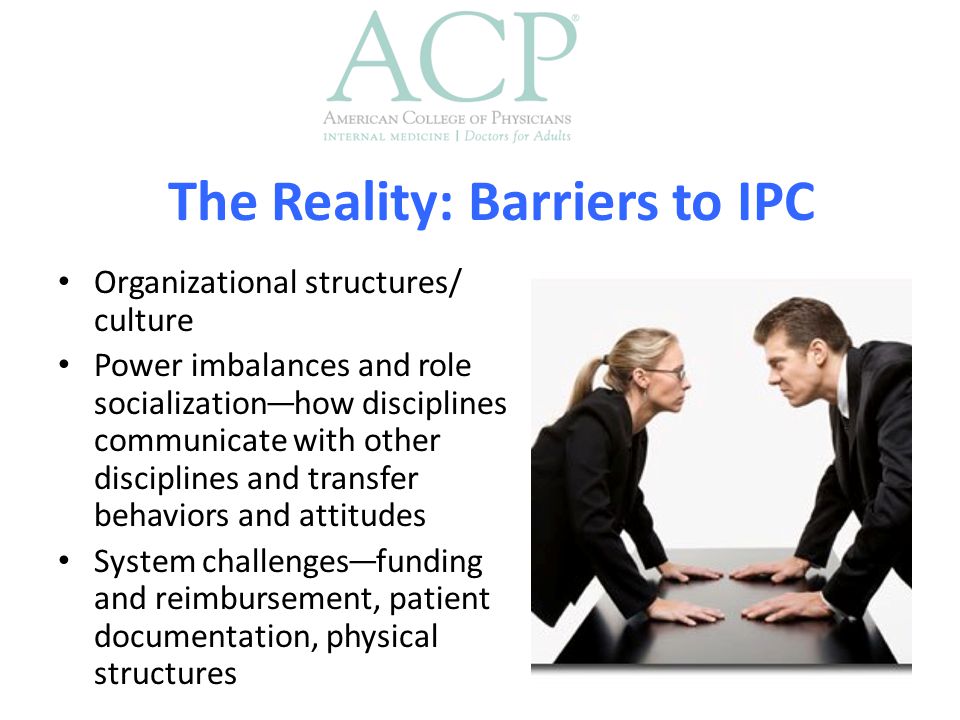 ACP®
AMERICAN COLLEGE OF PHYSICIANS
INTERNAL MEDICINE | Doctors for Adults

The Reality: Barriers to IPC

• Organizational structures/ culture
• Power imbalances and role socialization—how disciplines communicate with other disciplines and transfer behaviors and attitudes
• System challenges—funding and reimbursement, patient documentation, physical structures